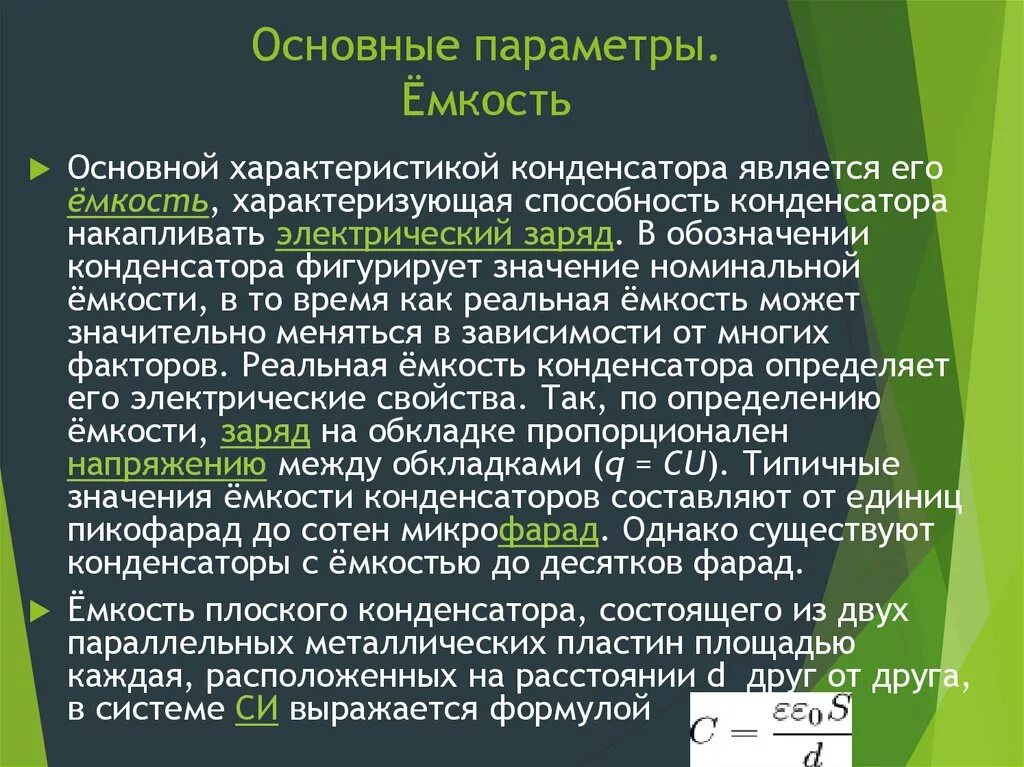 Основные параметры. Ёмкость

Основной характеристикой конденсатора является его ёмкость, характеризующая способность конденсатора накапливать электрический заряд. В обозначении конденсатора фигурирует значение номинальной ёмкости, в то время как реальная ёмкость может значительно меняться в зависимости от многих факторов. Реальная ёмкость конденсатора определяет его электрические свойства. Так, по определению ёмкости, заряд на обкладке пропорционален напряжению между обкладками ($q = CU$). Типичные значения ёмкости конденсаторов составляют от единиц пикофарад до сотен микрофарад. Однако существуют конденсаторы с ёмкостью до десятков фарад.

Ёмкость плоского конденсатора, состоящего из двух параллельных металлических пластин площадью каждая, расположенных на расстоянии d друг от друга, в системе СИ выражается формулой $C = \frac{\varepsilon\varepsilon_0 S}{d}$